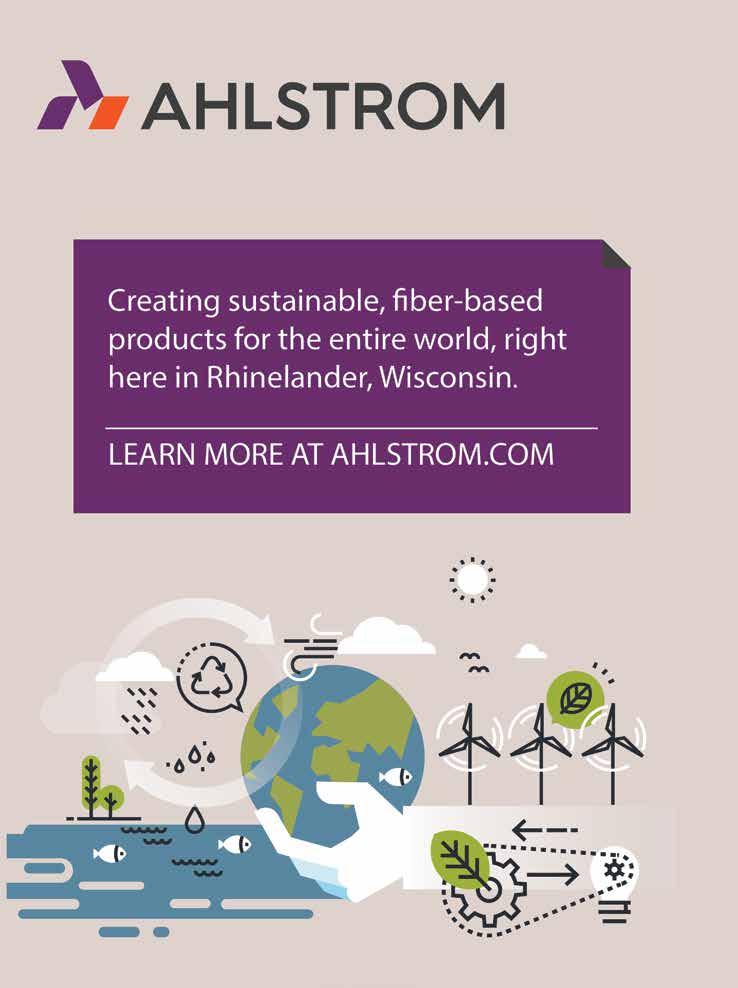 AHLSTROM

Creating sustainable, fiber-based products for the entire world, right here in Rhinelander, Wisconsin.

LEARN MORE AT AHLSTROM.COM